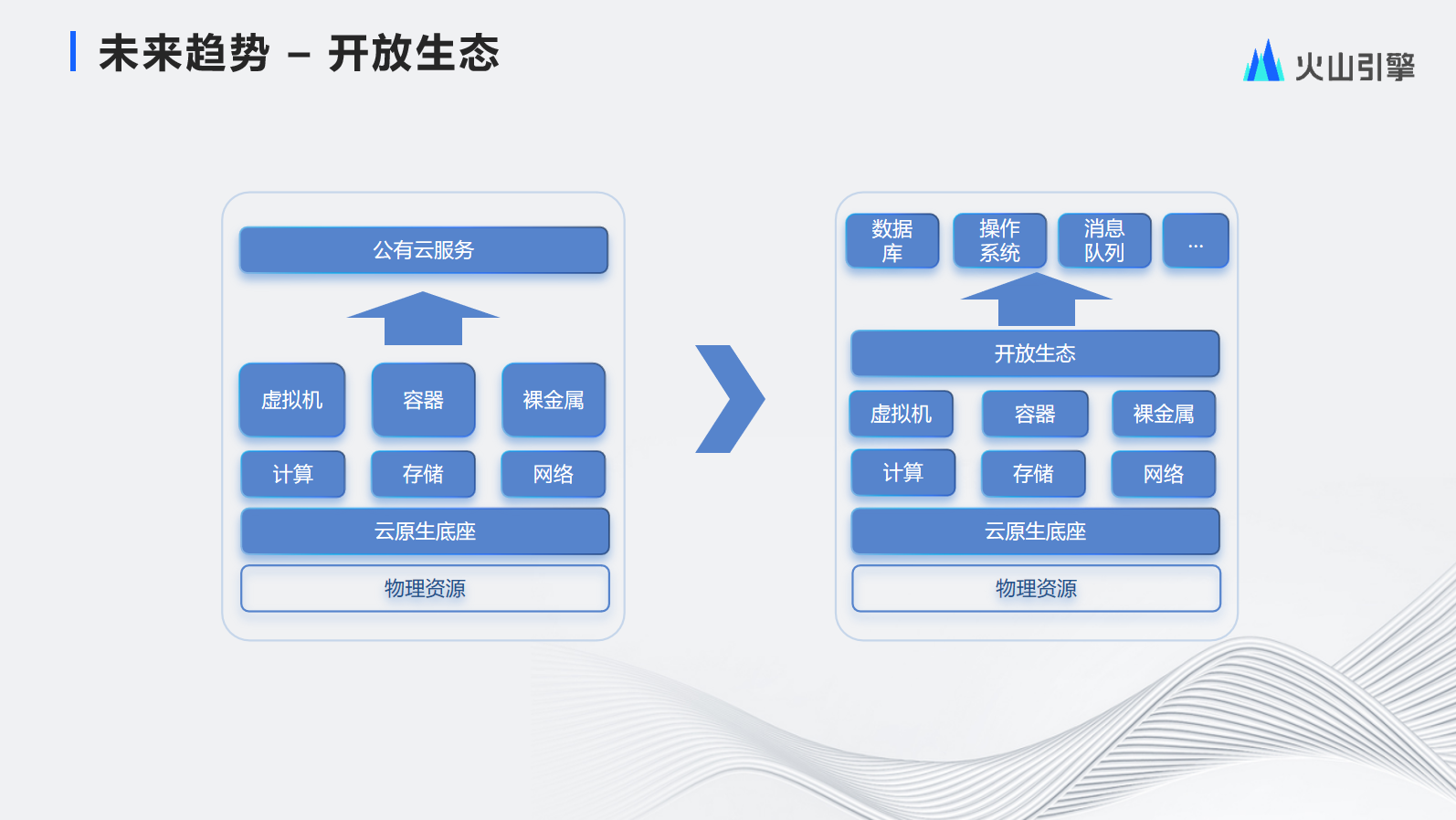 未来趋势 – 开放生态

火山引擎

公有云服务

虚拟机 容器 裸金属

计算 存储 网络

云原生底座

物理资源

数据库 操作系统 消息队列 ...

开放生态

虚拟机 容器 裸金属

计算 存储 网络

云原生底座

物理资源